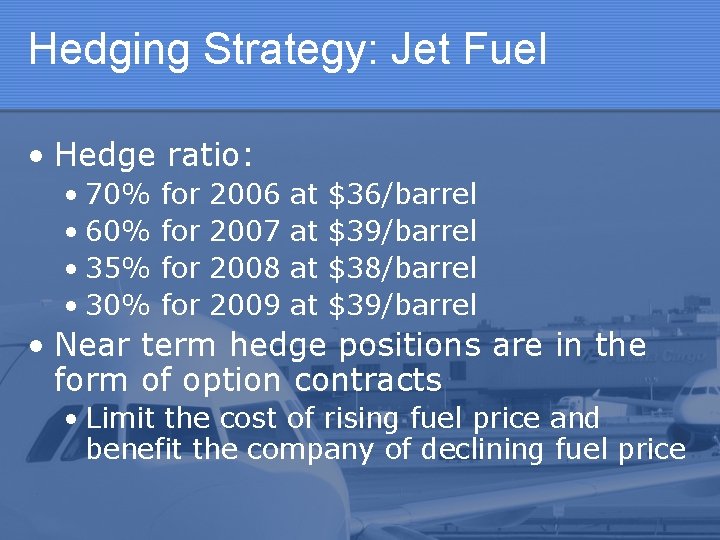 Hedging Strategy: Jet Fuel

• Hedge ratio:
  • 70% for 2006 at \$36/barrel
  • 60% for 2007 at \$39/barrel
  • 35% for 2008 at \$38/barrel
  • 30% for 2009 at \$39/barrel
• Near term hedge positions are in the form of option contracts
  • Limit the cost of rising fuel price and benefit the company of declining fuel price